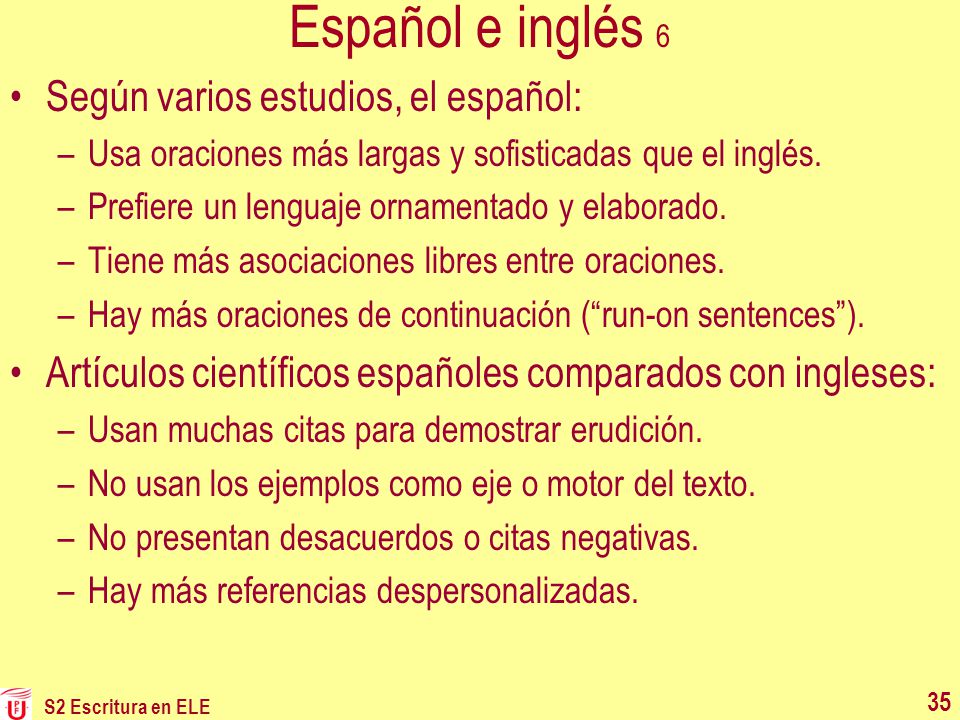 Español e inglés 6

• Según varios estudios, el español:
– Usa oraciones más largas y sofisticadas que el inglés.
– Prefiere un lenguaje ornamentado y elaborado.
– Tiene más asociaciones libres entre oraciones.
– Hay más oraciones de continuación (“run-on sentences”).

• Artículos científicos españoles comparados con ingleses:
– Usan muchas citas para demostrar erudición.
– No usan los ejemplos como eje o motor del texto.
– No presentan desacuerdos o citas negativas.
– Hay más referencias despersonalizadas.

S2 Escritura en ELE

35